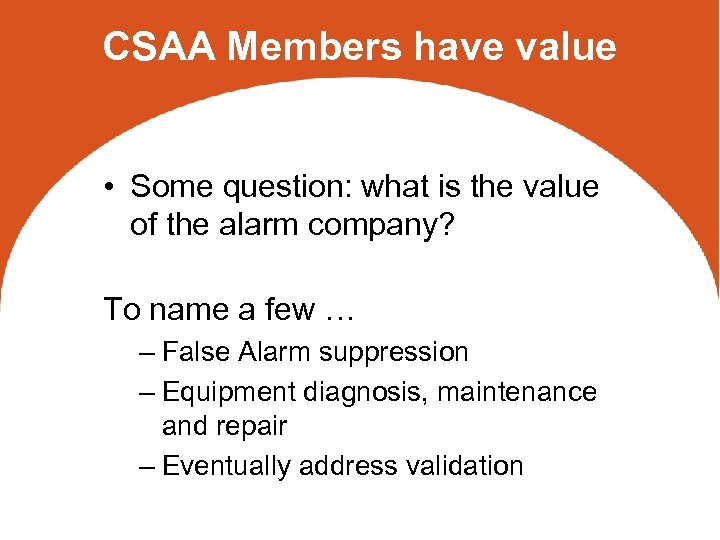 CSAA Members have value

• Some question: what is the value of the alarm company?

To name a few …

– False Alarm suppression
– Equipment diagnosis, maintenance and repair
– Eventually address validation